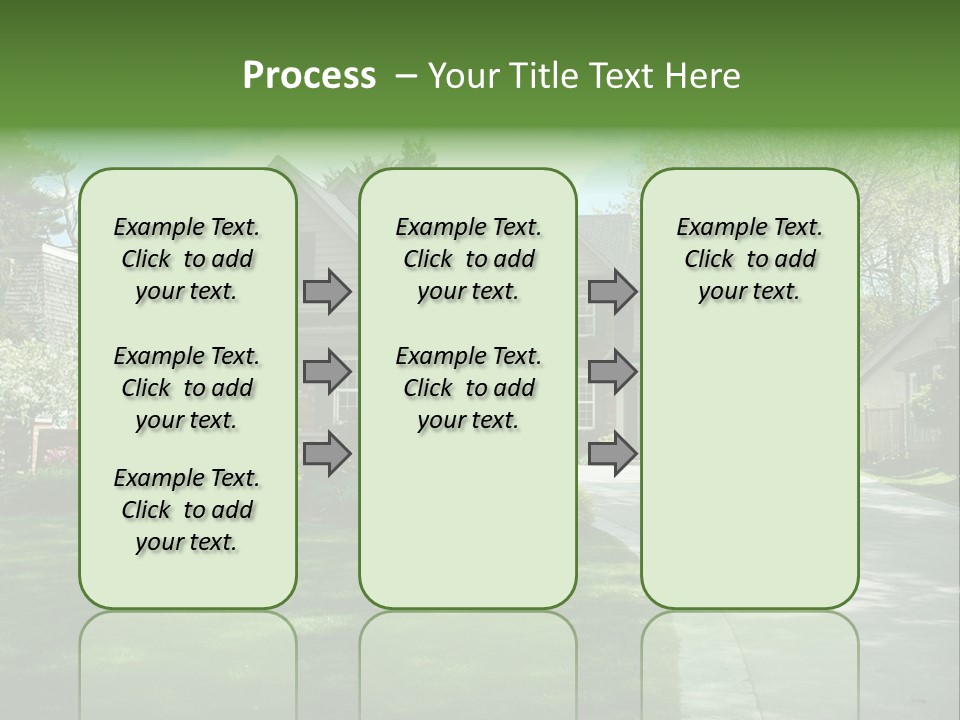 Process – Your Title Text Here

Example Text. Click to add your text.

Example Text. Click to add your text.

Example Text. Click to add your text.

Example Text. Click to add your text.

Example Text. Click to add your text.

Example Text. Click to add your text.